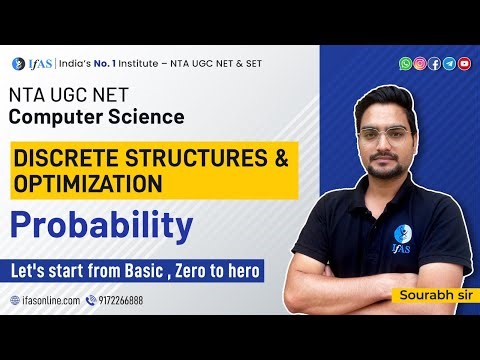 IfAS | India's No. 1 Institute – NTA UGC NET & SET

NTA UGC NET
Computer Science

DISCRETE STRUCTURES & OPTIMIZATION

Probability

Let's start from Basic , Zero to hero

ifasonline.com 9172266888

IfAS

Sourabh sir